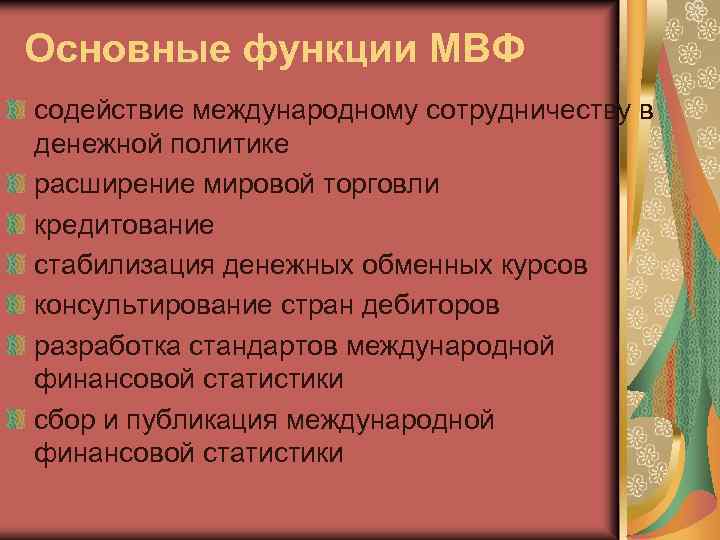 Основные функции МВФ

содействие международному сотрудничеству в денежной политике

расширение мировой торговли

кредитование

стабилизация денежных обменных курсов

консультирование стран дебиторов

разработка стандартов международной финансовой статистики

сбор и публикация международной финансовой статистики